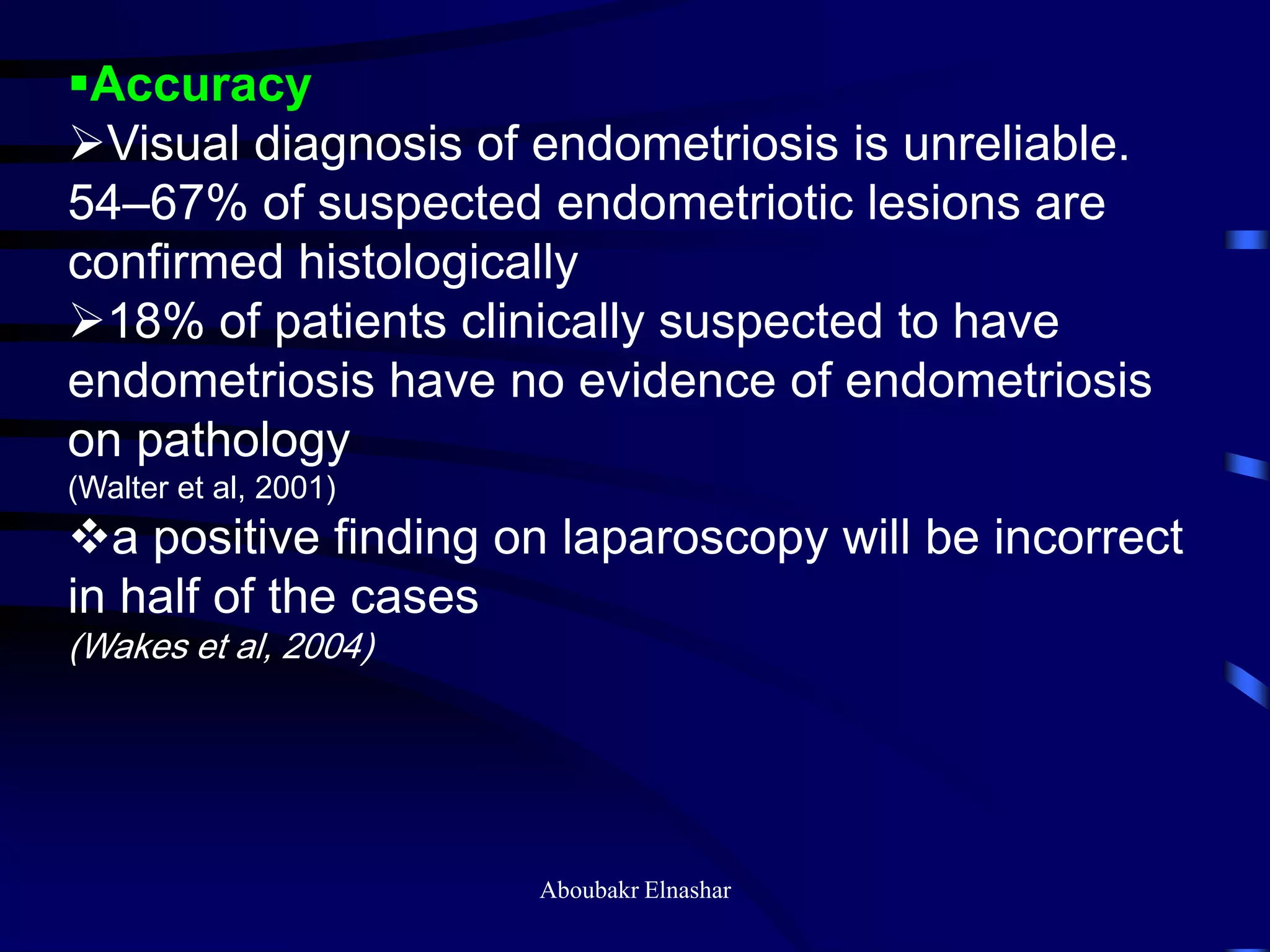 ▪Accuracy
➢Visual diagnosis of endometriosis is unreliable. 54–67% of suspected endometriotic lesions are confirmed histologically
➢18% of patients clinically suspected to have endometriosis have no evidence of endometriosis on pathology
(Walter et al, 2001)
❖a positive finding on laparoscopy will be incorrect in half of the cases
(Wakes et al, 2004)

Aboubakr Elnashar